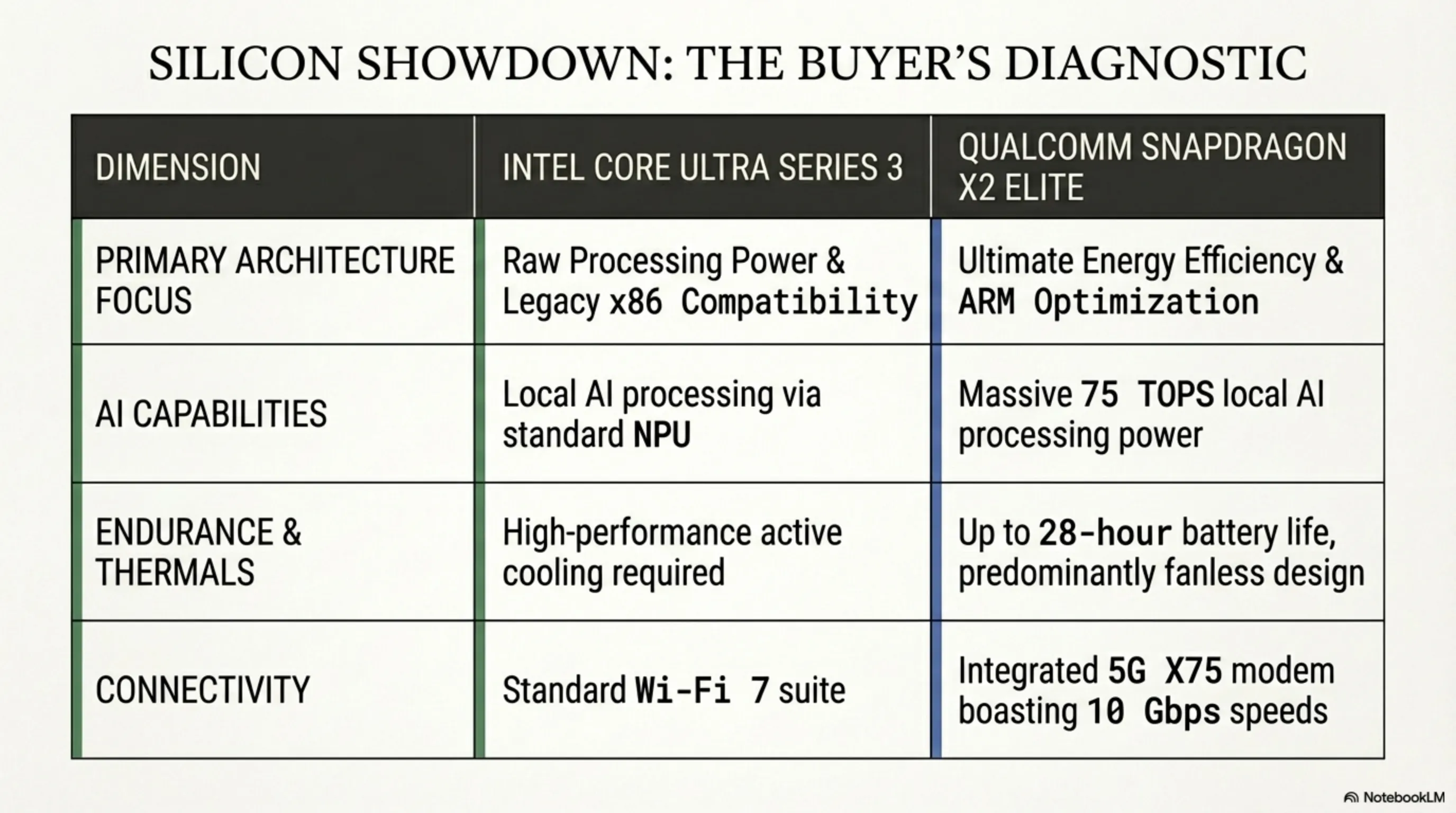 SILICON SHOWDOWN: THE BUYER'S DIAGNOSTIC

| DIMENSION | INTEL CORE ULTRA SERIES 3 | QUALCOMM SNAPDRAGON X2 ELITE |
|---|---|---|
| PRIMARY ARCHITECTURE FOCUS | Raw Processing Power & Legacy x86 Compatibility | Ultimate Energy Efficiency & ARM Optimization |
| AI CAPABILITIES | Local AI processing via standard NPU | Massive 75 TOPS local AI processing power |
| ENDURANCE & THERMALS | High-performance active cooling required | Up to 28-hour battery life, predominantly fanless design |
| CONNECTIVITY | Standard Wi-Fi 7 suite | Integrated 5G X75 modem boasting 10 Gbps speeds |

NotebookLM